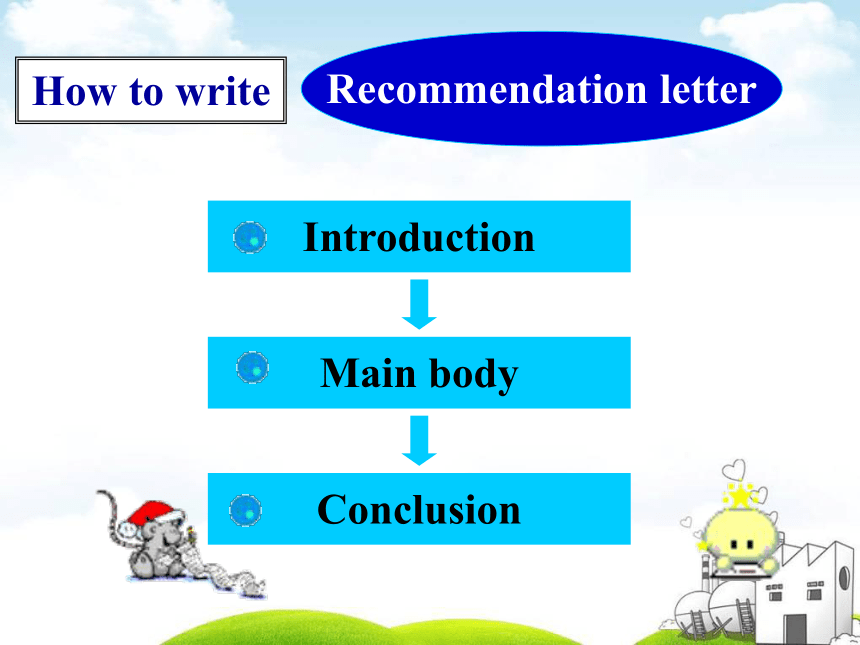 How to write

Recommendation letter

Introduction

Main body

Conclusion